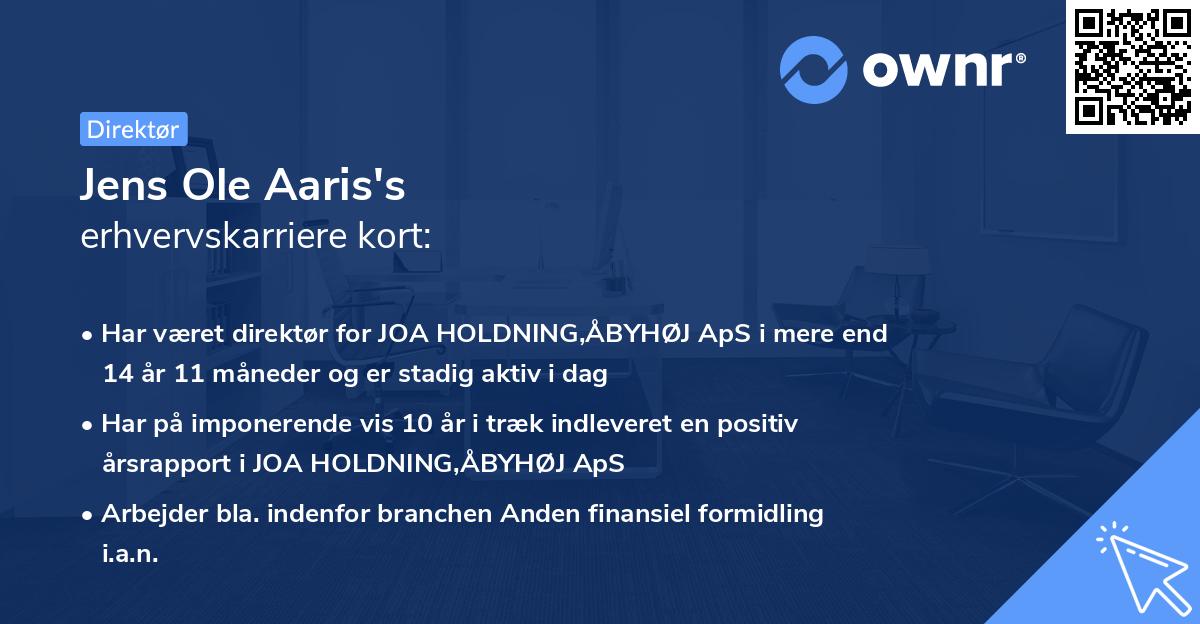 ownr®

Direktør

Jens Ole Aaris's
erhvervskarriere kort:

• Har været direktør for JOA HOLDNING,ÅBYHØJ ApS i mere end 14 år 11 måneder og er stadig aktiv i dag

• Har på imponerende vis 10 år i træk indleveret en positiv årsrapport i JOA HOLDNING,ÅBYHØJ ApS

• Arbejder bla. indenfor branchen Anden finansiel formidling i.a.n.